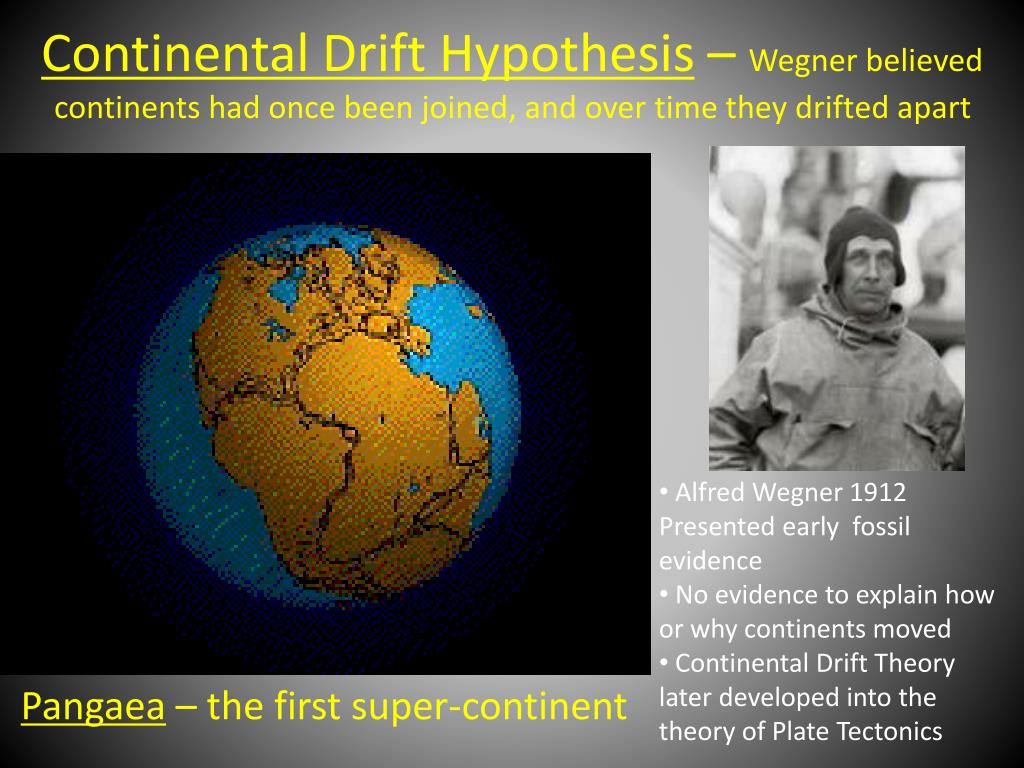 Continental Drift Hypothesis – Wegner believed continents had once been joined, and over time they drifted apart

• Alfred Wegner 1912 Presented early fossil evidence
• No evidence to explain how or why continents moved
• Continental Drift Theory later developed into the theory of Plate Tectonics

Pangaea – the first super-continent